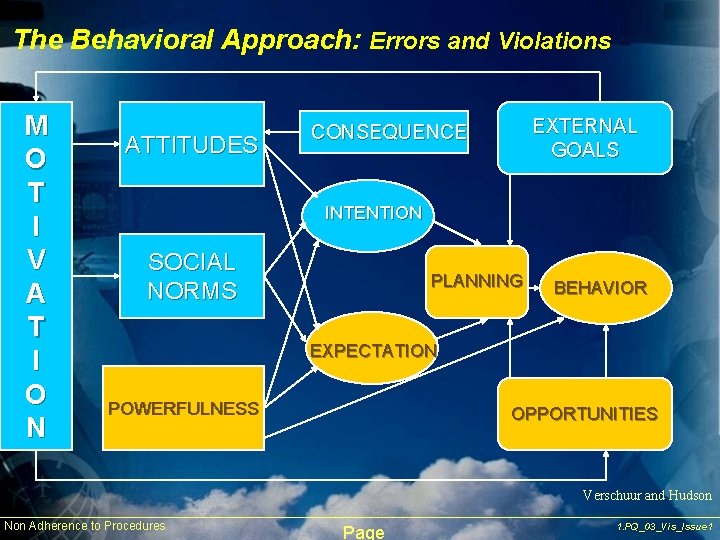 The Behavioral Approach: Errors and Violations

MOTIVATION

ATTITUDES

CONSEQUENCE

EXTERNAL GOALS

INTENTION

SOCIAL NORMS

PLANNING

BEHAVIOR

EXPECTATION

POWERFULNESS

OPPORTUNITIES

Verschuur and Hudson

Non Adherence to Procedures

Page

1.PQ_03_Vis_Issue1